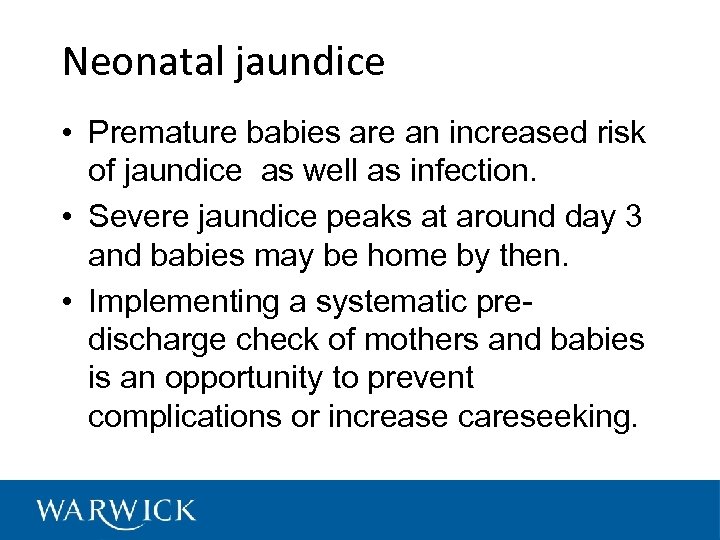 Neonatal jaundice

• Premature babies are an increased risk of jaundice as well as infection.

• Severe jaundice peaks at around day 3 and babies may be home by then.

• Implementing a systematic pre-discharge check of mothers and babies is an opportunity to prevent complications or increase careseeking.

WARWICK